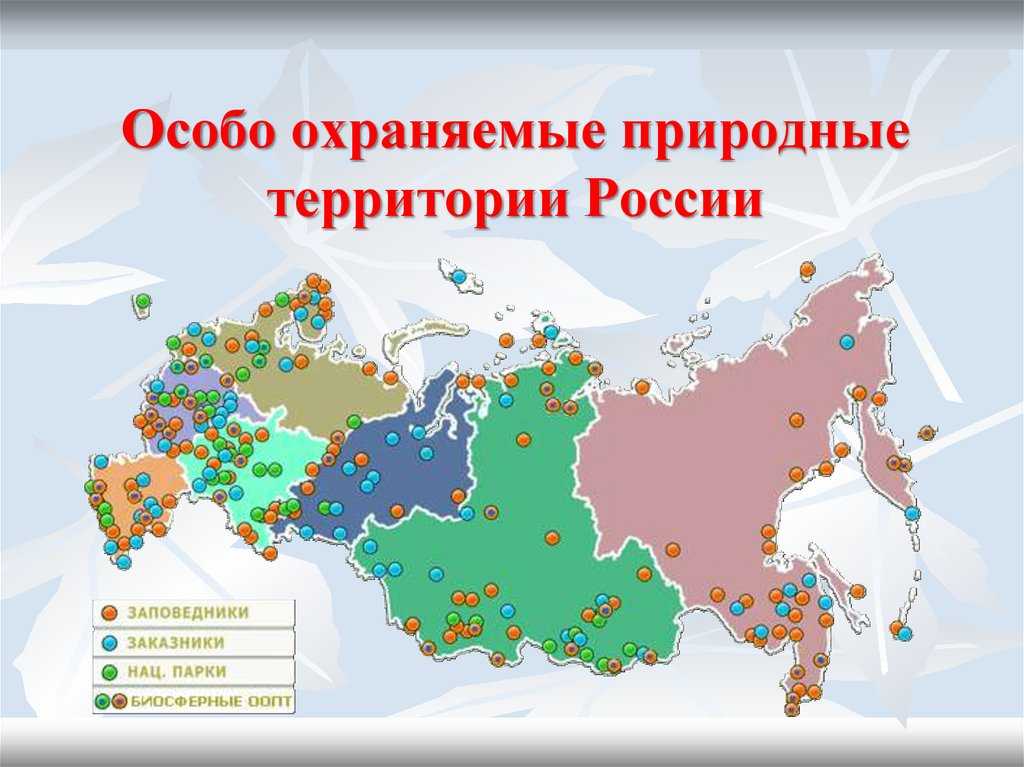 Особо охраняемые природные территории России

ЗАПОВЕДНИКИ
ЗАКАЗНИКИ
НАЦ. ПАРКИ
БИОСФЕРНЫЕ ООПТ